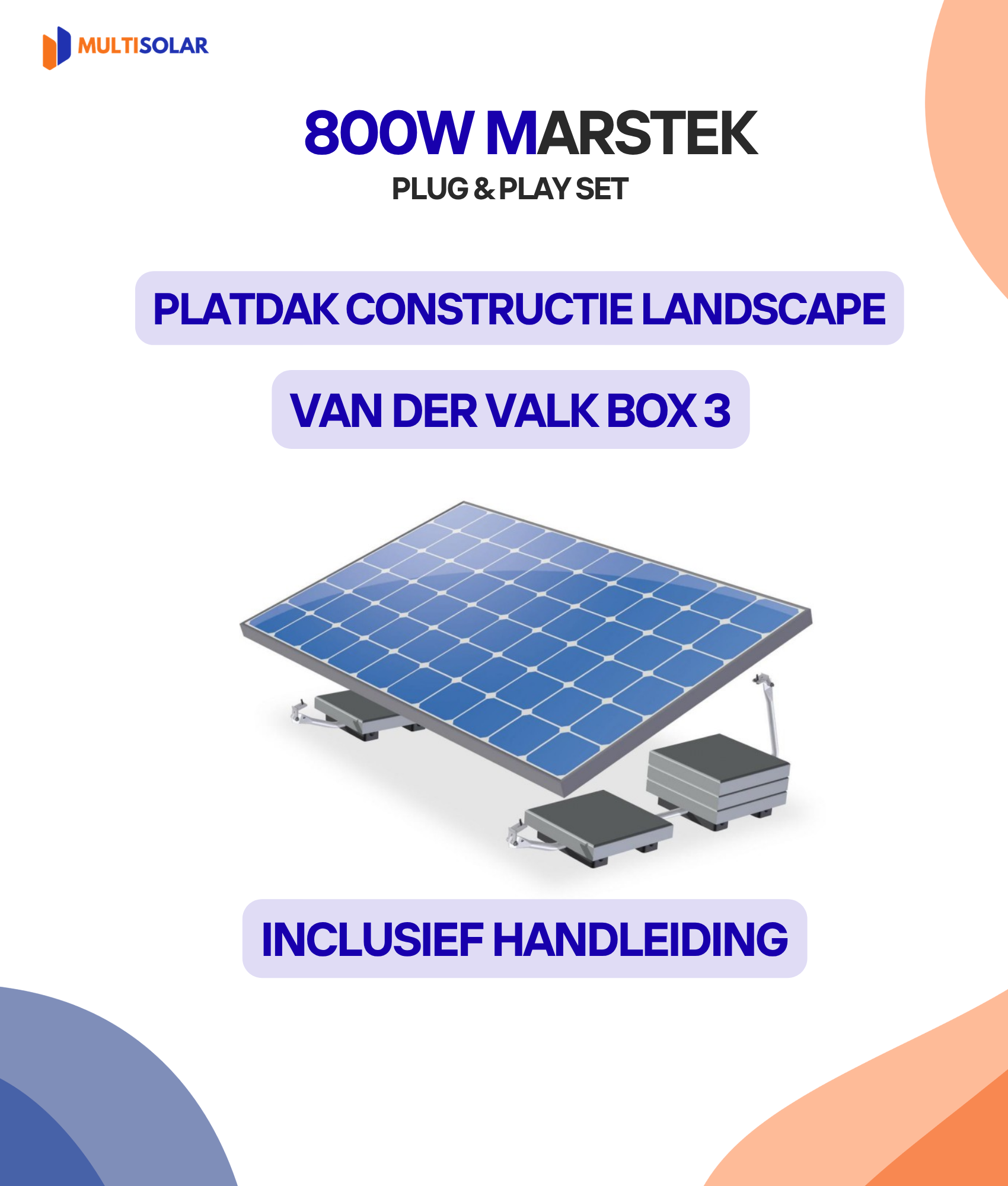 MULTISOLAR

800W MARSTEK
PLUG & PLAY SET

PLATDAK CONSTRUCTIE LANDSCAPE

VAN DER VALK BOX 3

INCLUSIEF HANDLEIDING